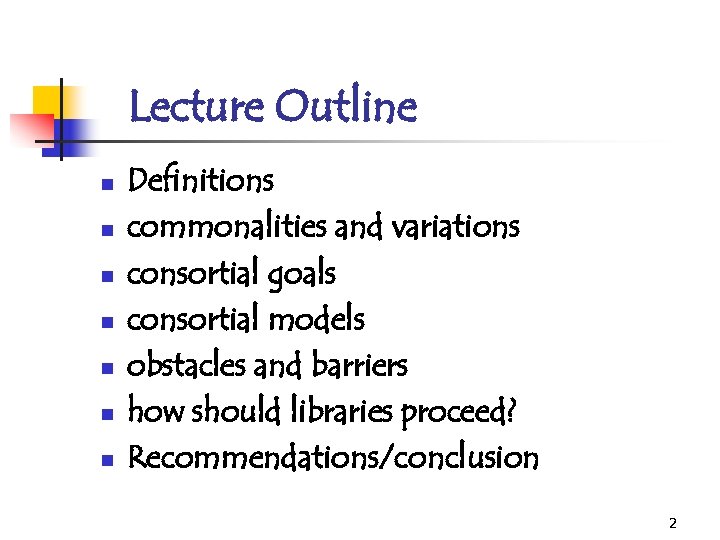 Lecture Outline

- Definitions
- commonalities and variations
- consortial goals
- consortial models
- obstacles and barriers
- how should libraries proceed?
- Recommendations/conclusion

2